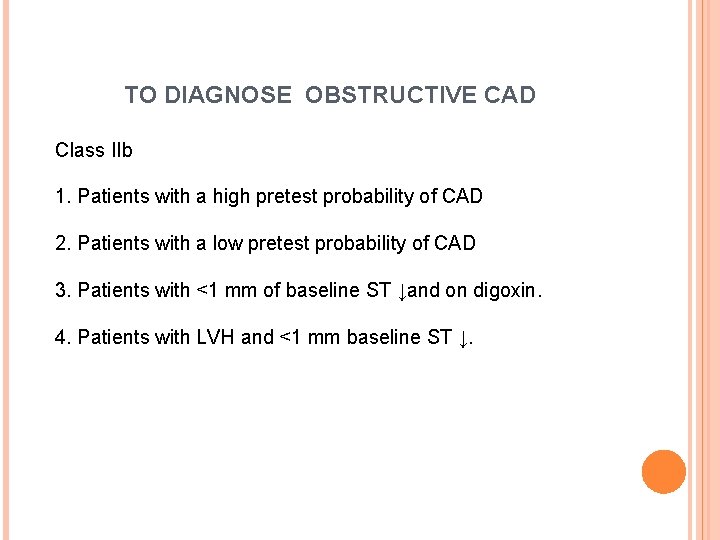 TO DIAGNOSE OBSTRUCTIVE CAD

Class IIb

1. Patients with a high pretest probability of CAD

2. Patients with a low pretest probability of CAD

3. Patients with <1 mm of baseline ST ↓and on digoxin.

4. Patients with LVH and <1 mm baseline ST ↓.